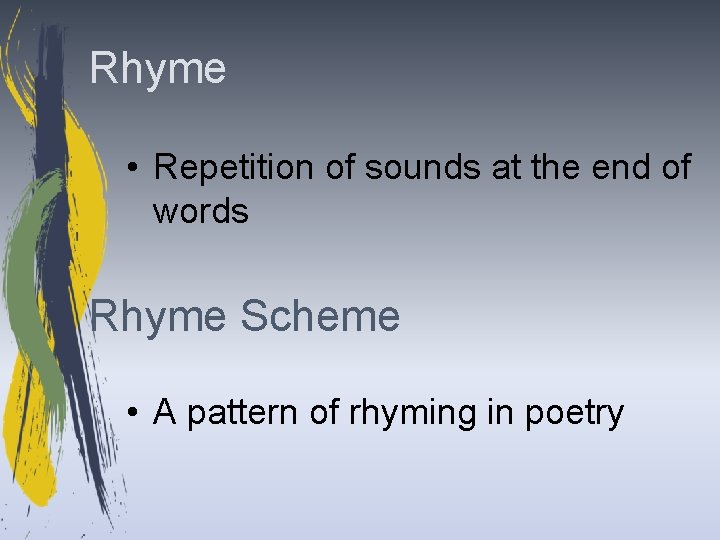 Rhyme

• Repetition of sounds at the end of words

Rhyme Scheme

• A pattern of rhyming in poetry